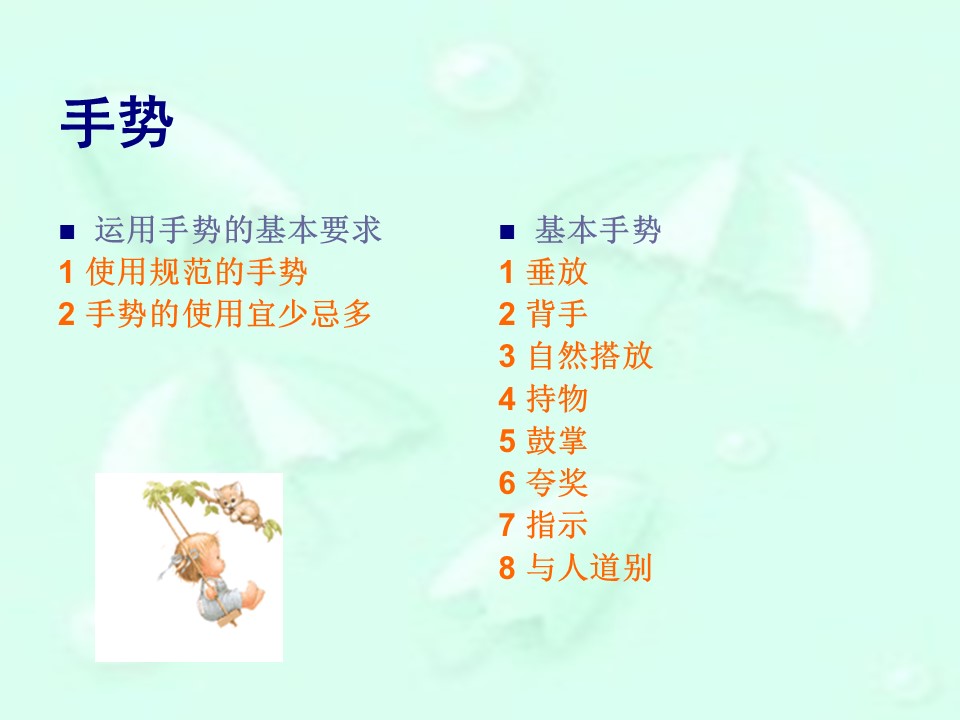 手势

■ 运用手势的基本要求
1 使用规范的手势
2 手势的使用宜少忌多

■ 基本手势
1 垂放
2 背手
3 自然搭放
4 持物
5 鼓掌
6 夸奖
7 指示
8 与人道别